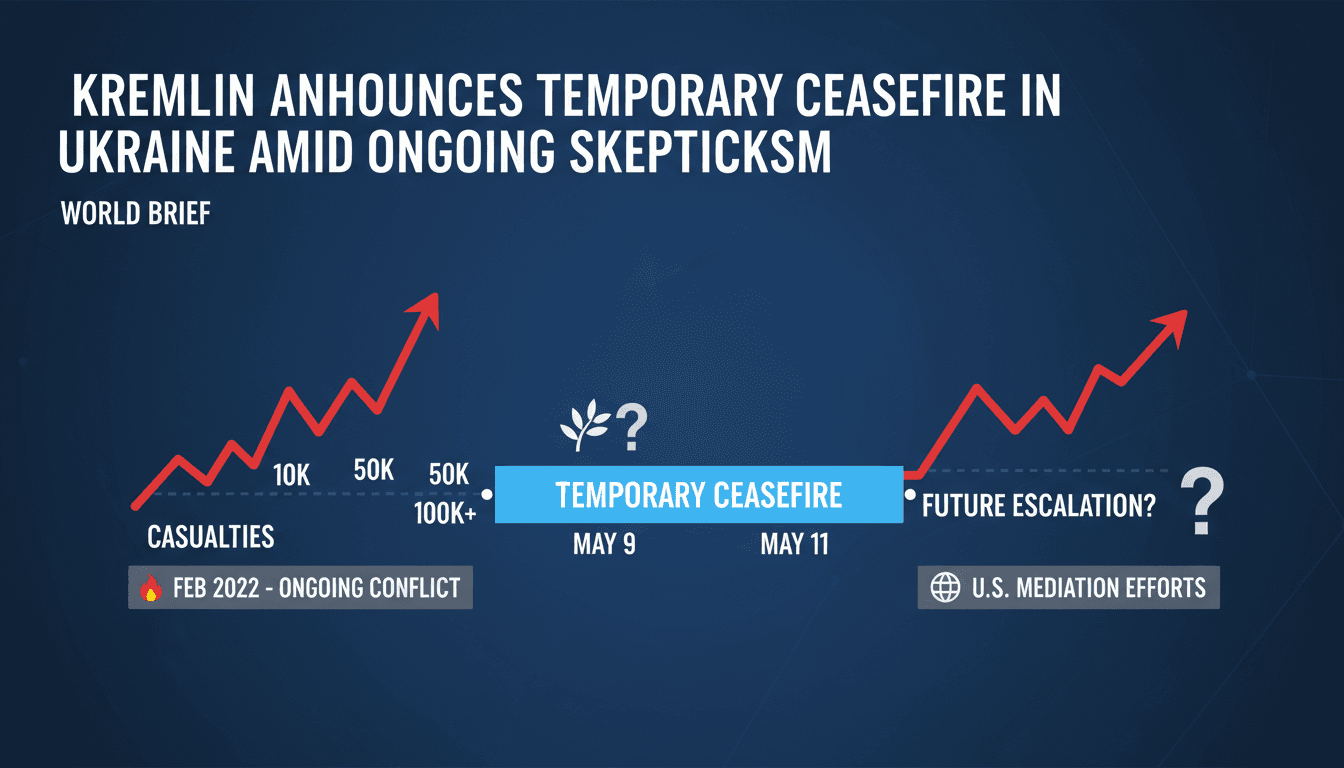 KREMLIN ANHOUNCES TEMPORARY CEASEFIRE IN UKRAINE AMID ONGOING SKEPTICKSM

WORLD BRIEF

10K

50K

50K

100K+

CASUALTIES

FEB 2022 - ONGOING CONFLICT

?

TEMPORARY CEASEFIRE

MAY 9

MAY 11

FUTURE ESCALATION?

?

U.S. MEDIATION EFFORTS